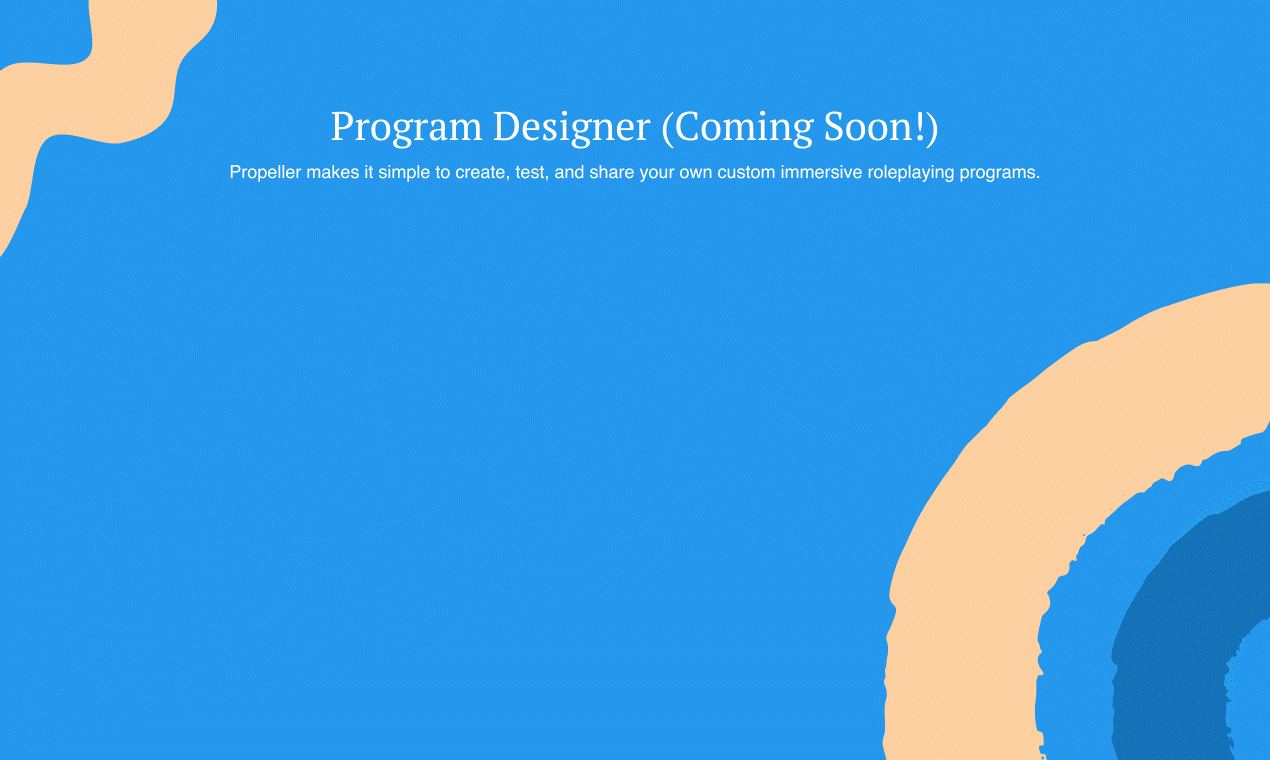 Program Designer (Coming Soon!)

Propeller makes it simple to create, test, and share your own custom immersive roleplaying programs.